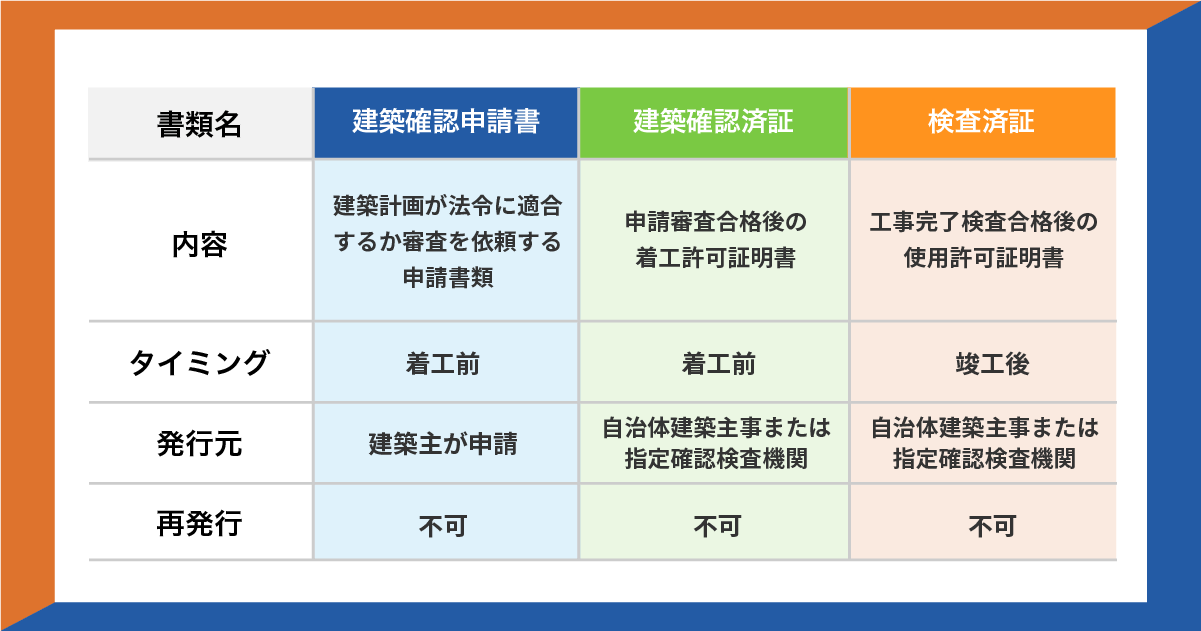 | 書類名 | 建築確認申請書 | 建築確認済証 | 検査済証 |
|---|---|---|---|
| 内容 | 建築計画が法令に適合するか審査を依頼する申請書類 | 申請審査合格後の着工許可証明書 | 工事完了検査合格後の使用許可証明書 |
| タイミング | 着工前 | 着工前 | 竣工後 |
| 発行元 | 建築主が申請 | 自治体建築主事または指定確認検査機関 | 自治体建築主事または指定確認検査機関 |
| 再発行 | 不可 | 不可 | 不可 |